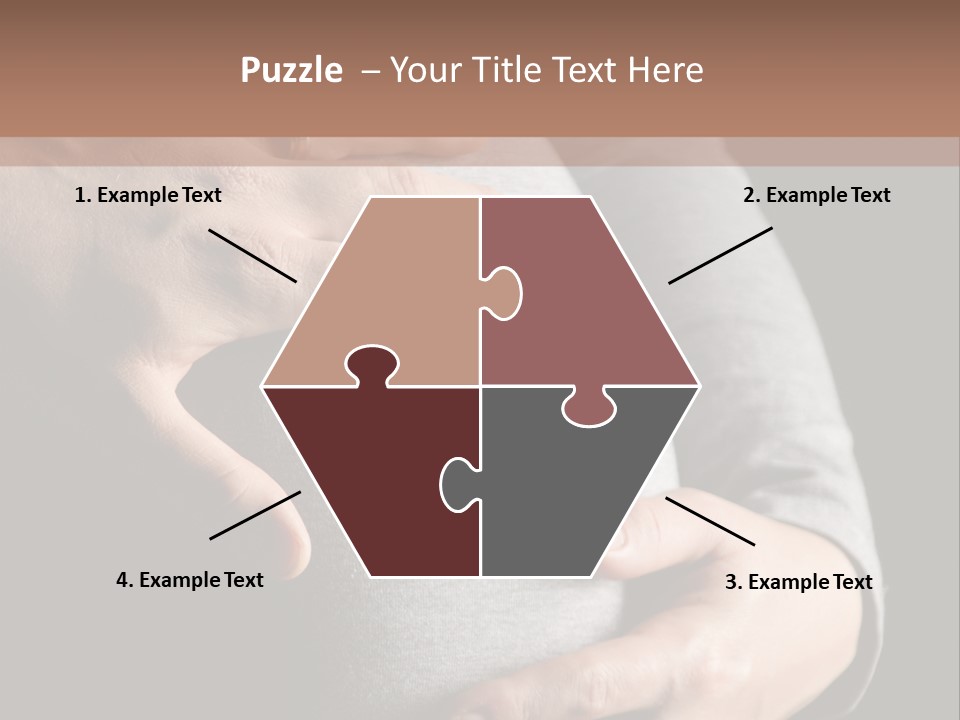 Puzzle – Your Title Text Here

1. Example Text

2. Example Text

4. Example Text

3. Example Text